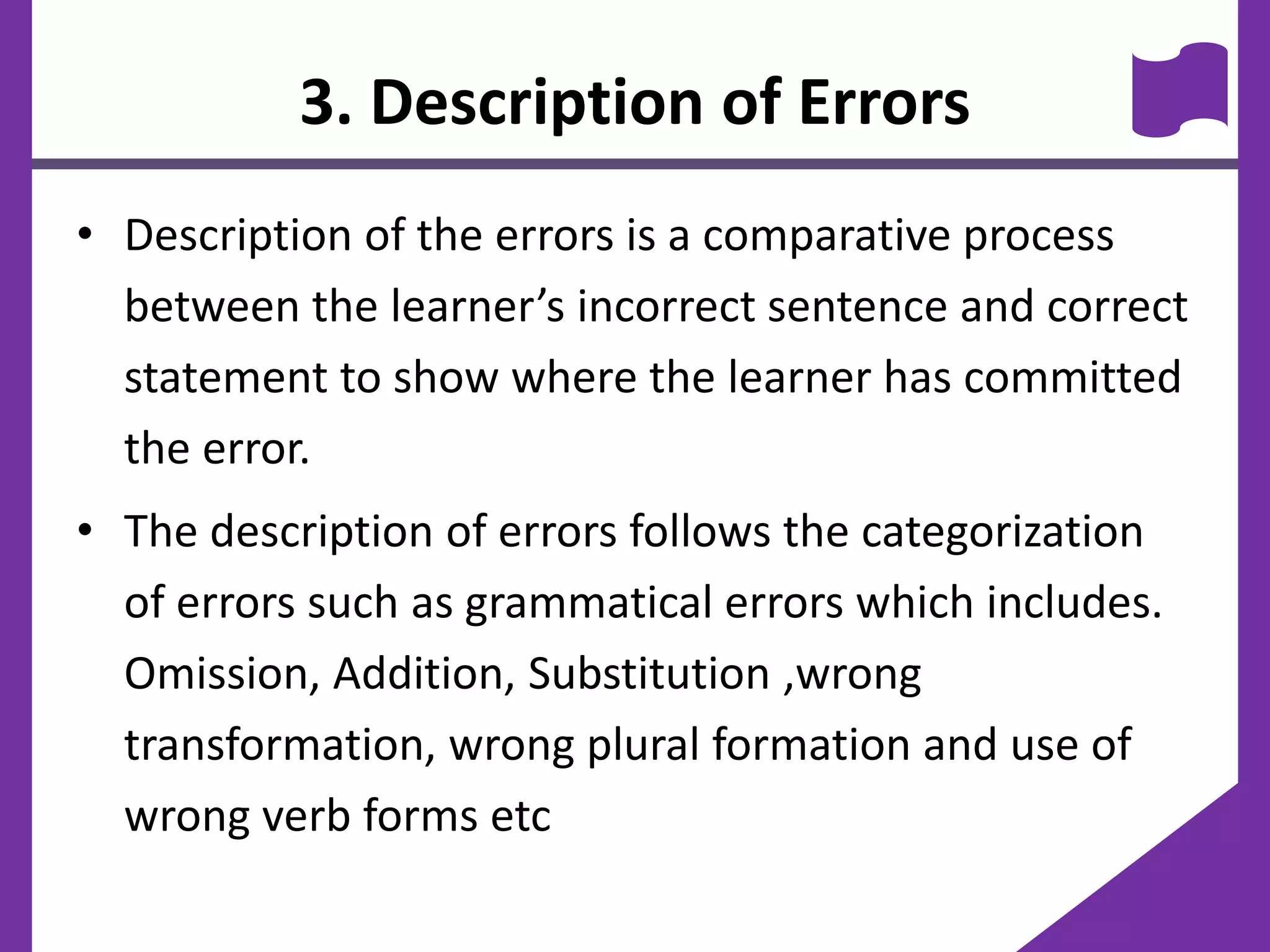 3. Description of Errors

• Description of the errors is a comparative process between the learner’s incorrect sentence and correct statement to show where the learner has committed the error.

• The description of errors follows the categorization of errors such as grammatical errors which includes. Omission, Addition, Substitution ,wrong transformation, wrong plural formation and use of wrong verb forms etc